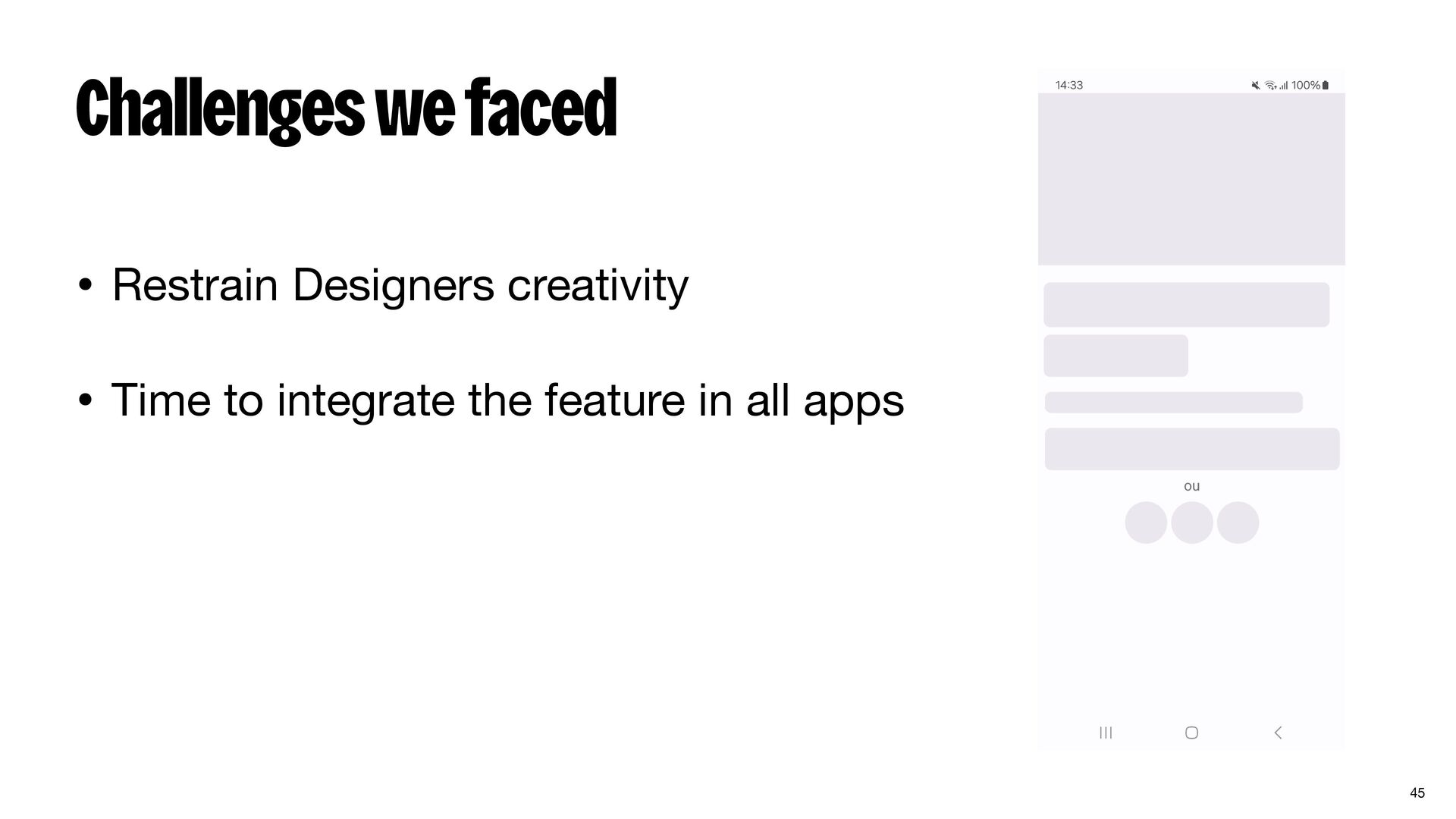 Challenges we faced

• Restrain Designers creativity

• Time to integrate the feature in all apps

14:33

100%

ou

45